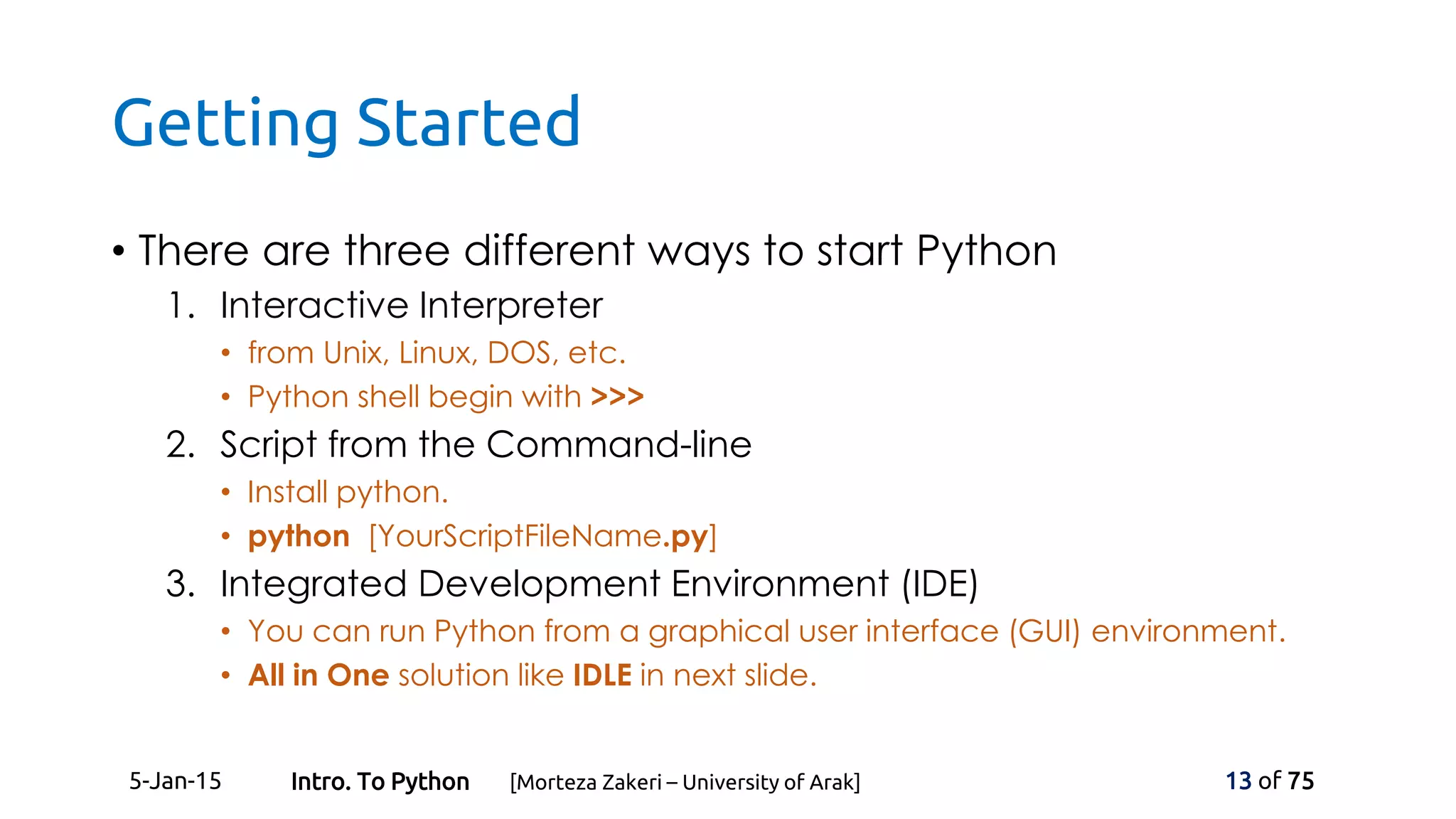 Getting Started

• There are three different ways to start Python

1. Interactive Interpreter
  • from Unix, Linux, DOS, etc.
  • Python shell begin with >>>
2. Script from the Command-line
  • Install python.
  • python [YourScriptFileName.py]
3. Integrated Development Environment (IDE)
  • You can run Python from a graphical user interface (GUI) environment.
  • All in One solution like IDLE in next slide.

5-Jan-15 Intro. To Python [Morteza Zakeri – University of Arak] 13 of 75